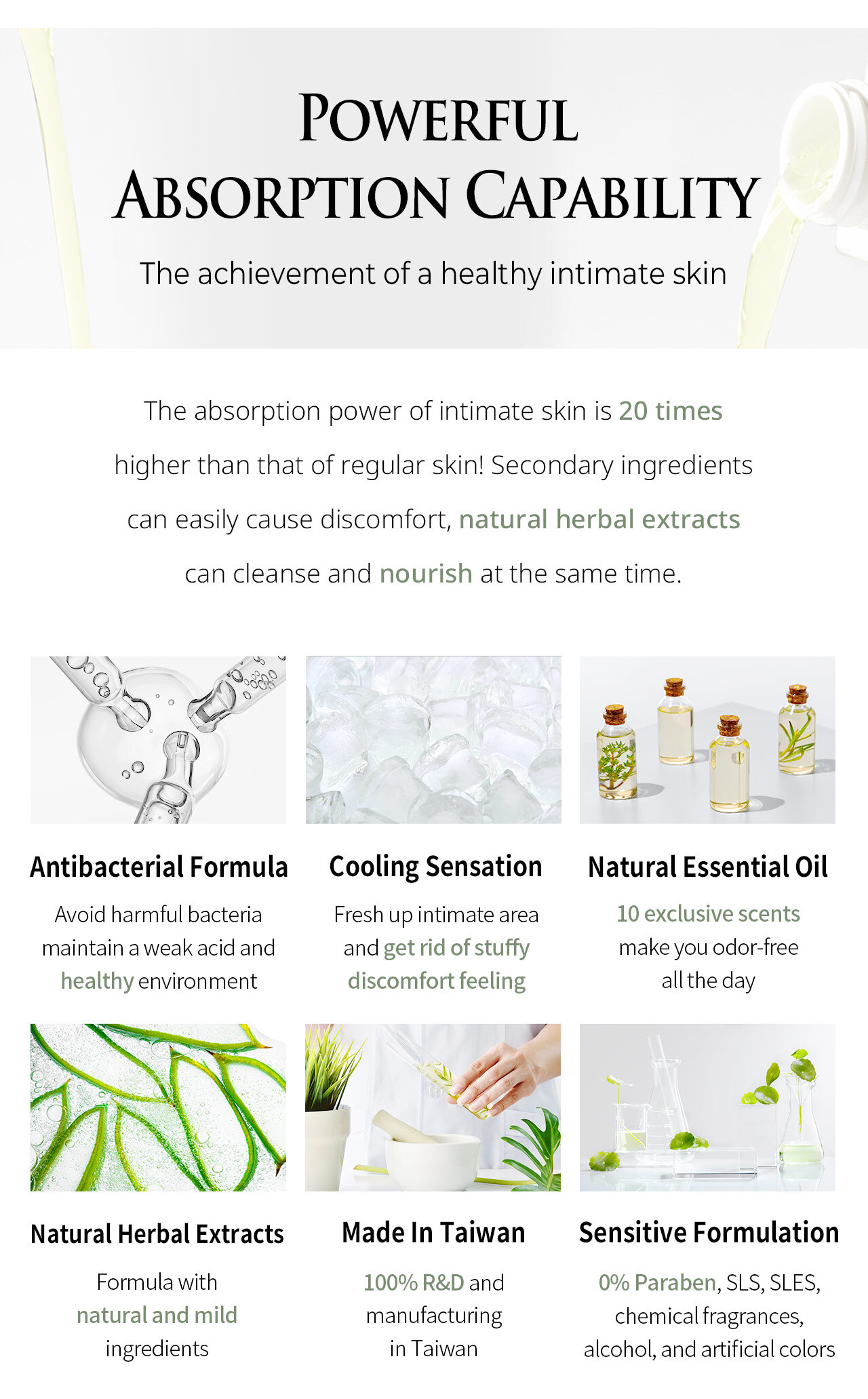 POWERFUL ABSORPTION CAPABILITY

The achievement of a healthy intimate skin

The absorption power of intimate skin is 20 times higher than that of regular skin! Secondary ingredients can easily cause discomfort, natural herbal extracts can cleanse and nourish at the same time.

Antibacterial Formula

Avoid harmful bacteria maintain a weak acid and healthy environment

Cooling Sensation

Fresh up intimate area and get rid of stuffy discomfort feeling

Natural Essential Oil

10 exclusive scents make you odor-free all the day

Natural Herbal Extracts

Formula with natural and mild ingredients

Made In Taiwan

100% R&D and manufacturing in Taiwan

Sensitive Formulation

0% Paraben, SLS, SLES, chemical fragrances, alcohol, and artificial colors